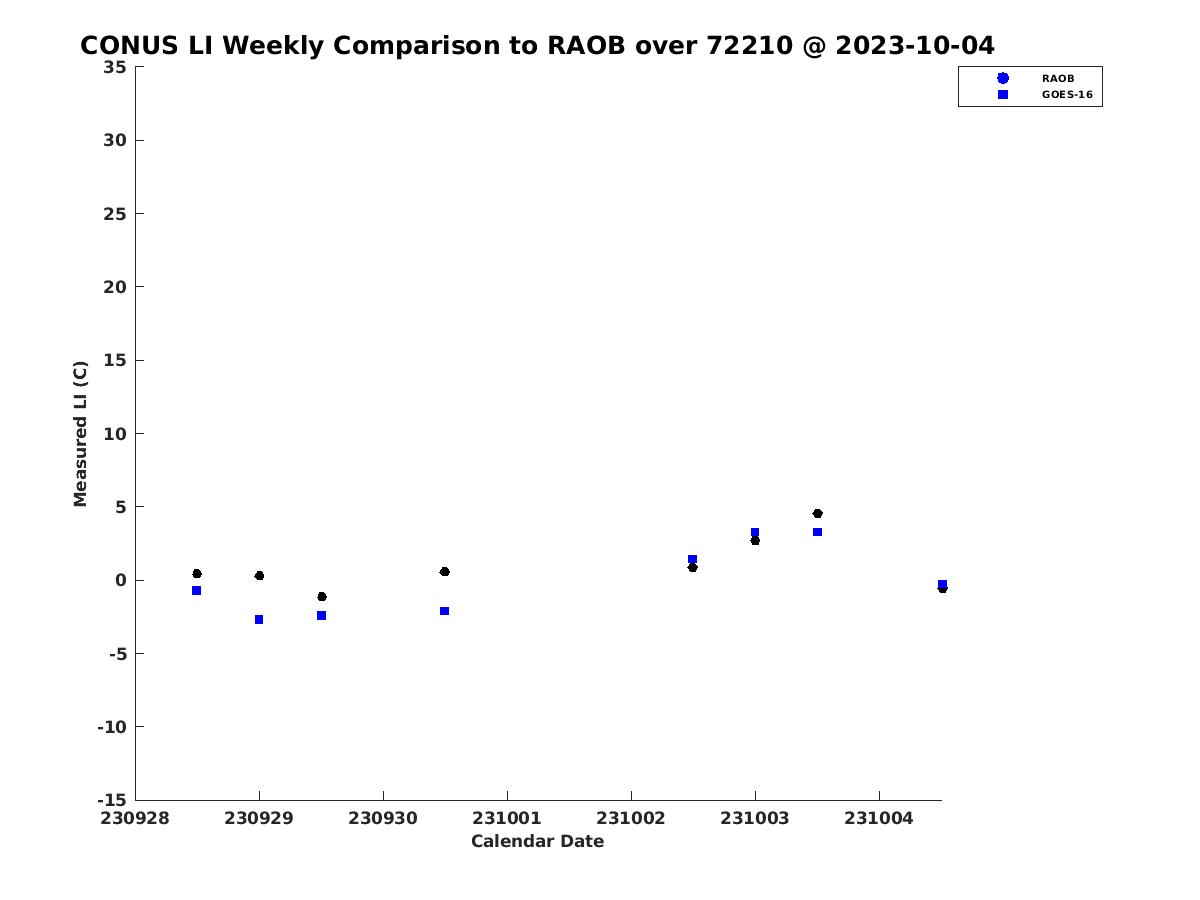 CONUS LI Weekly Comparison to RAOB over 72210 @ 2023-10-04

RAOB
GOES-16

Measured LI (C)

35
30
25
20
15
10
5
0
-5
-10
-15

230928 230929 230930 231001 231002 231003 231004

Calendar Date